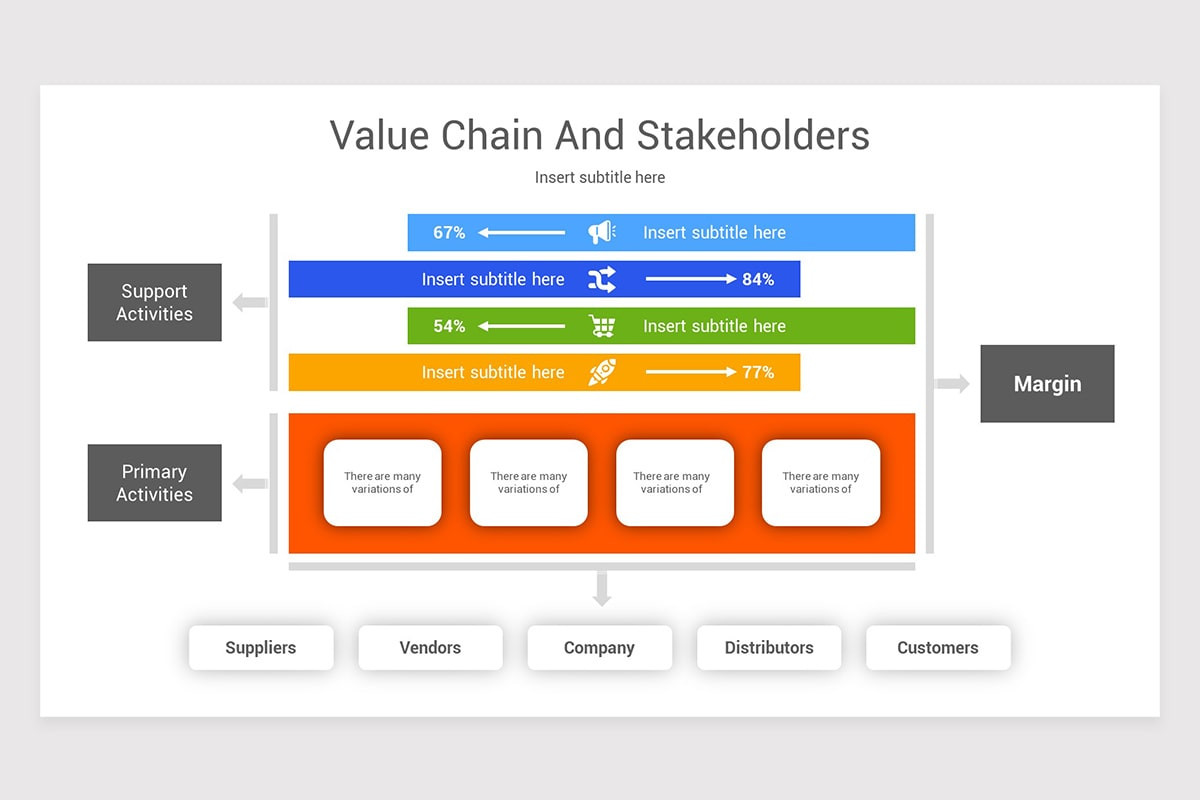 Value Chain And Stakeholders

Insert subtitle here

Support Activities

67% Insert subtitle here

Insert subtitle here 84%

54% Insert subtitle here

Insert subtitle here 77%

Margin

Primary Activities

There are many variations of

There are many variations of

There are many variations of

There are many variations of

Suppliers

Vendors

Company

Distributors

Customers